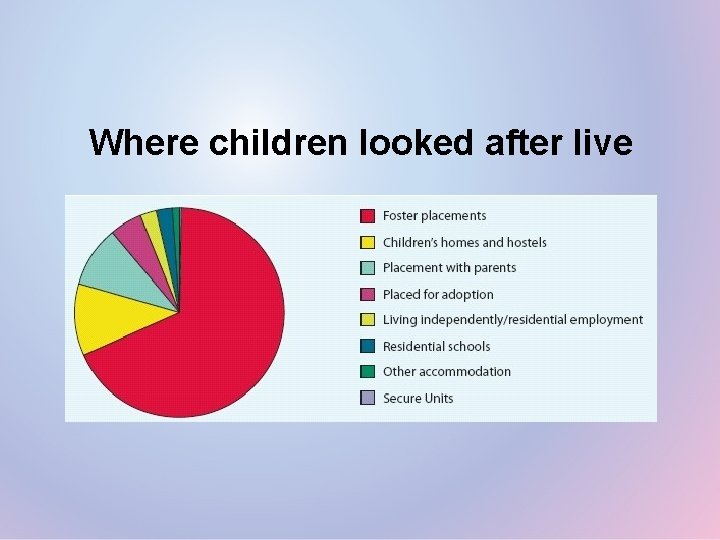 Where children looked after live

Foster placements
Children's homes and hostels
Placement with parents
Placed for adoption
Living independently/residential employment
Residential schools
Other accommodation
Secure Units